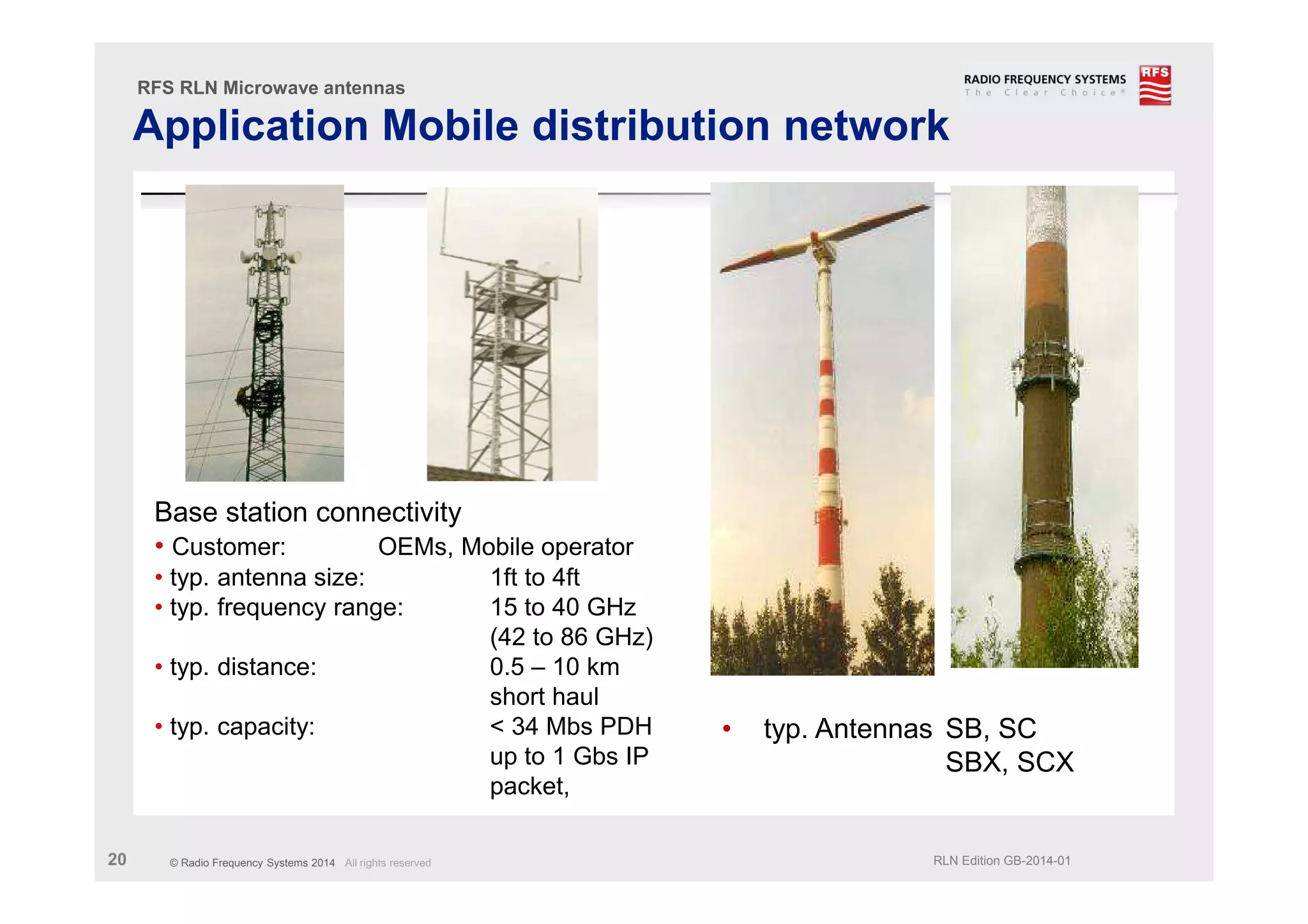 RFS RLN Microwave antennas

RADIO FREQUENCY SYSTEMS
The Clear Choice®
RFS

Application Mobile distribution network

Base station connectivity
• Customer: OEMs, Mobile operator
• typ. antenna size: 1ft to 4ft
• typ. frequency range: 15 to 40 GHz (42 to 86 GHz)
• typ. distance: 0.5 – 10 km short haul
• typ. capacity: < 34 Mbs PDH up to 1 Gbs IP packet,

• typ. Antennas SB, SC SBX, SCX

20 © Radio Frequency Systems 2014 All rights reserved RLN Edition GB-2014-01